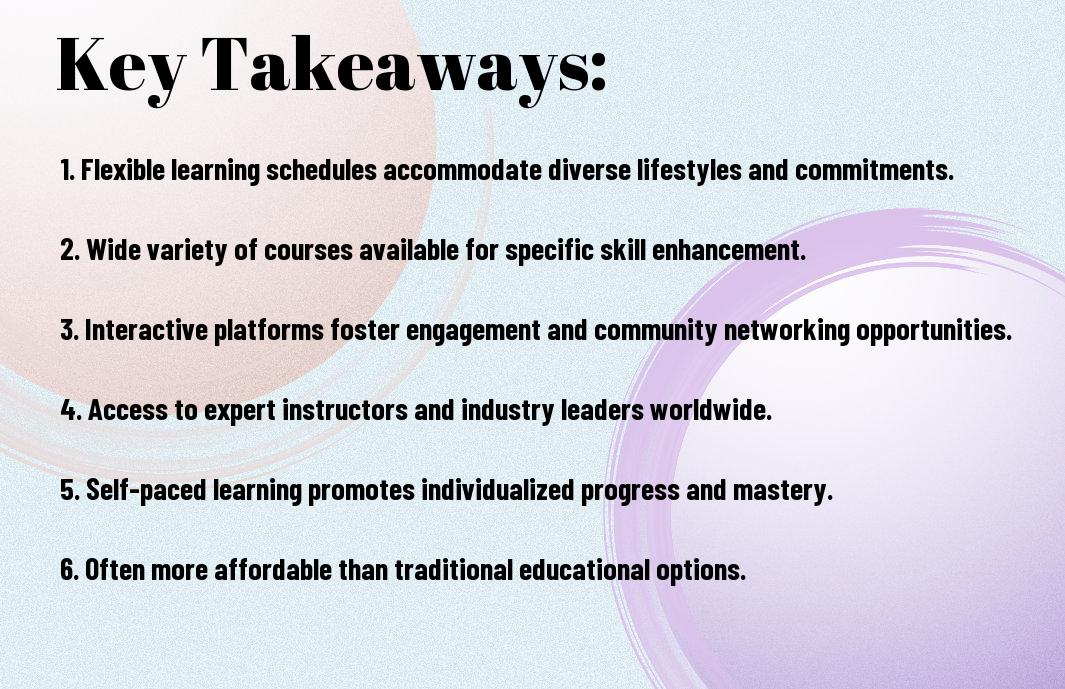 Key Takeaways:

1. Flexible learning schedules accommodate diverse lifestyles and commitments.

2. Wide variety of courses available for specific skill enhancement.

3. Interactive platforms foster engagement and community networking opportunities.

4. Access to expert instructors and industry leaders worldwide.

5. Self-paced learning promotes individualized progress and mastery.

6. Often more affordable than traditional educational options.